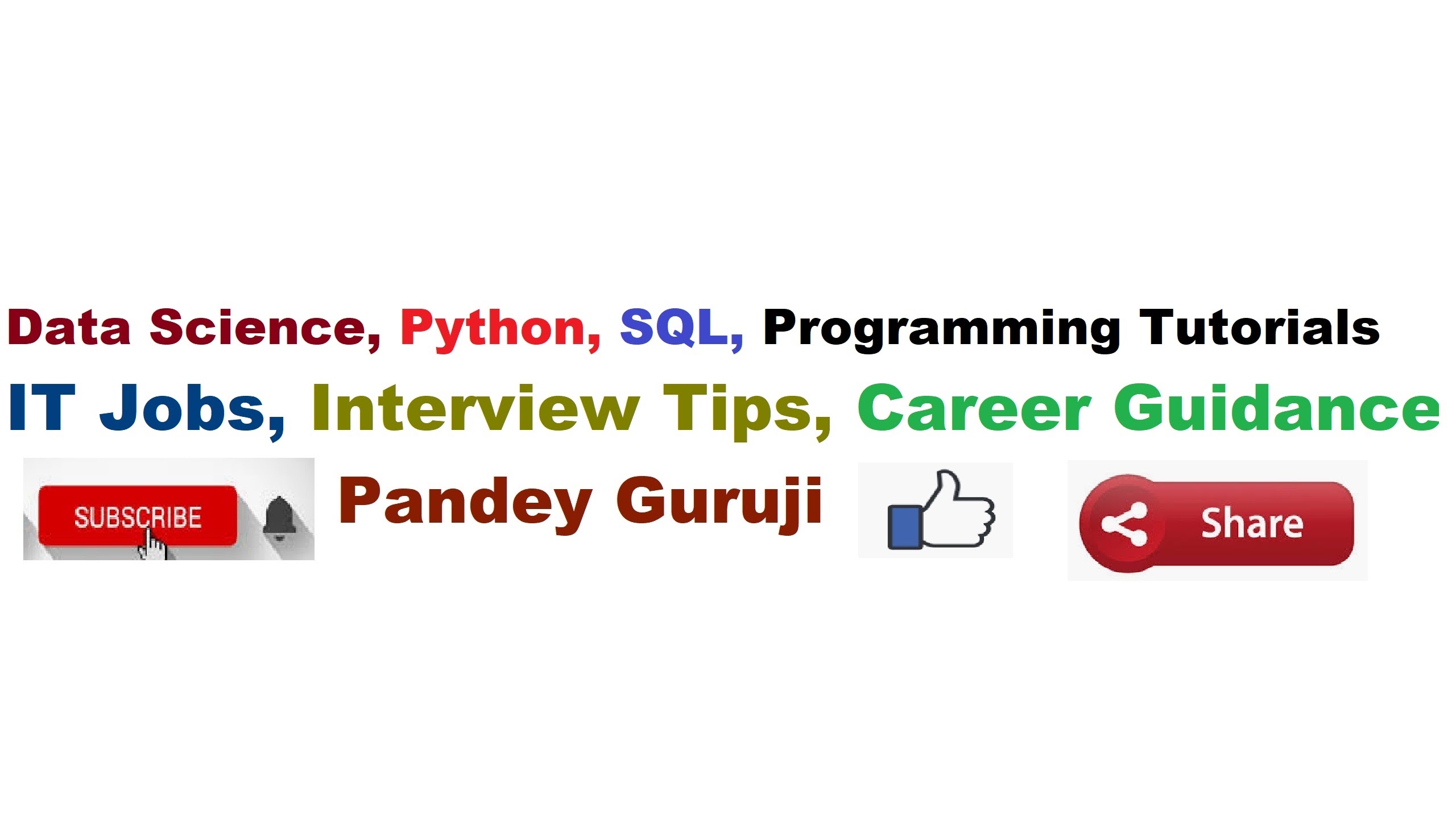 Data Science, Python, SQL, Programming Tutorials

IT Jobs, Interview Tips, Career Guidance

SUBSCRIBE

Pandey Guruji

Share